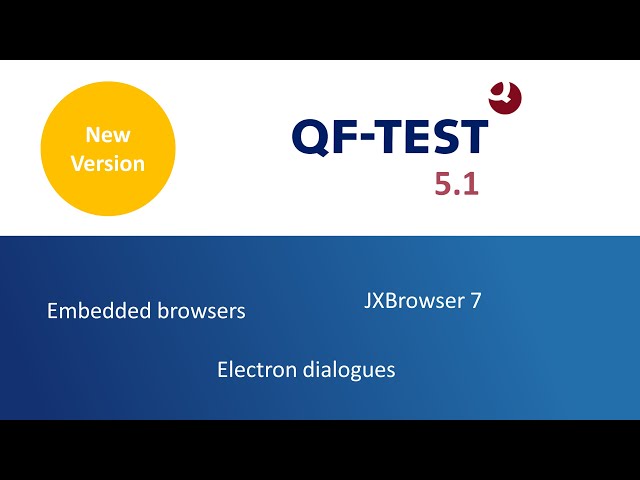 New Version

QF-TEST
5.1

Embedded browsers

JXBrowser 7

Electron dialogues